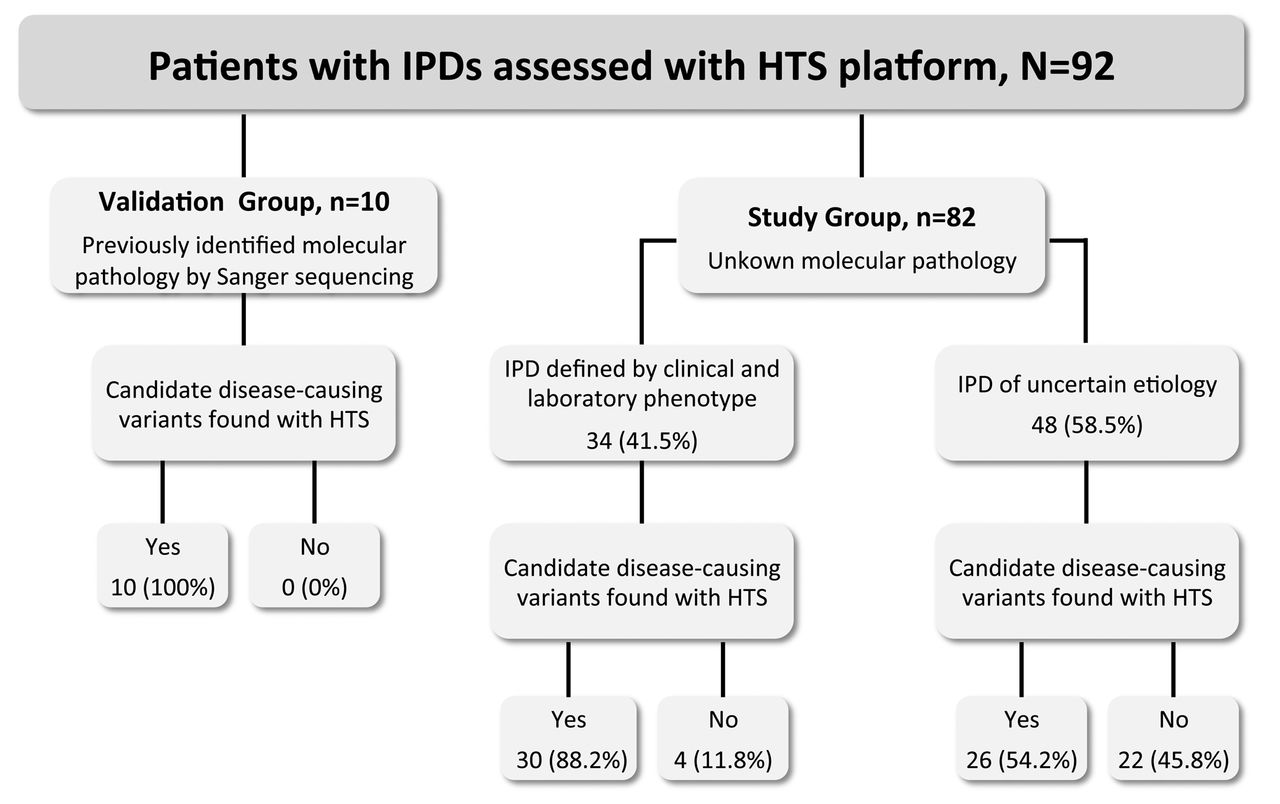 Patients with IPDs assessed with HTS platform, N=92

Validation Group, n=10
Previously identified molecular pathology by Sanger sequencing

Candidate disease-causing variants found with HTS

Yes
10 (100%)

No
0 (0%)

Study Group, n=82
Unkown molecular pathology

IPD defined by clinical and laboratory phenotype
34 (41.5%)

Candidate disease-causing variants found with HTS

Yes
30 (88.2%)

No
4 (11.8%)

IPD of uncertain etiology
48 (58.5%)

Candidate disease-causing variants found with HTS

Yes
26 (54.2%)

No
22 (45.8%)